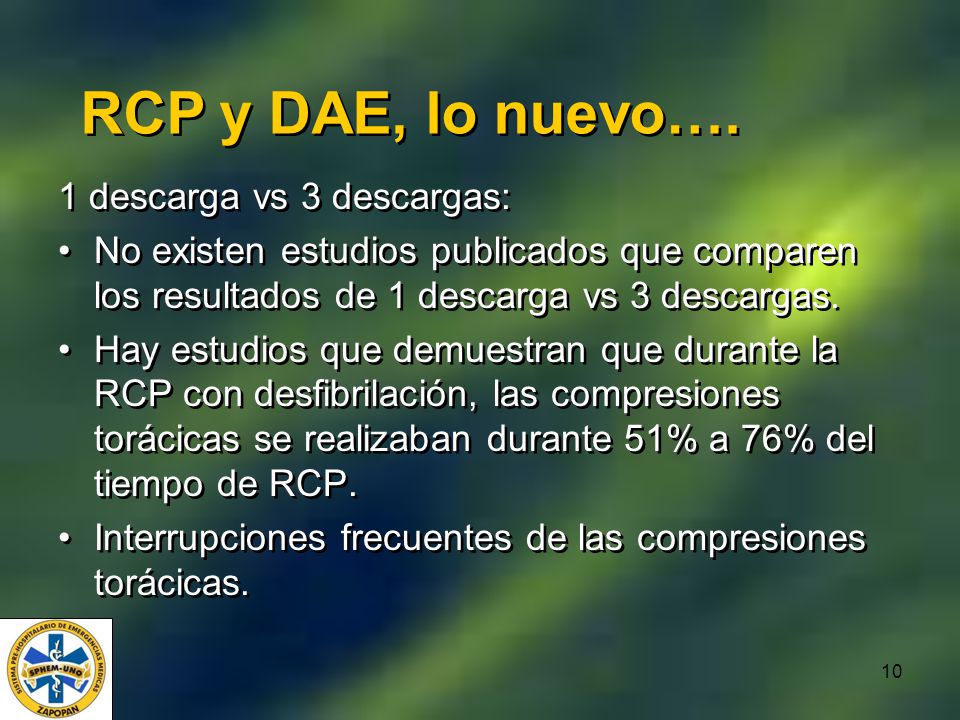 RCP y DAE, lo nuevo….

1 descarga vs 3 descargas:

• No existen estudios publicados que comparen los resultados de 1 descarga vs 3 descargas.

• Hay estudios que demuestran que durante la RCP con desfibrilación, las compresiones torácicas se realizaban durante 51% a 76% del tiempo de RCP.

• Interrupciones frecuentes de las compresiones torácicas.

SISTEMA PRE-HOSPITALARIO DE EMERGENCIAS MEDICAS
SPHEM-UNO
ZAPOPAN

10